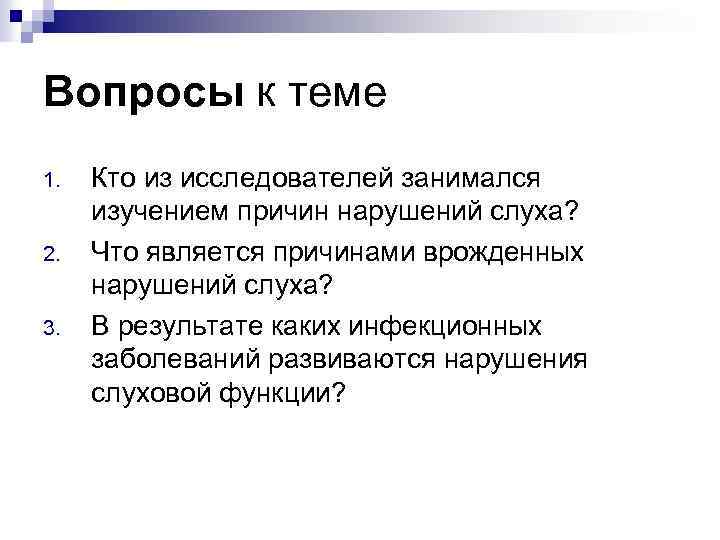 Вопросы к теме

1. Кто из исследователей занимался изучением причин нарушений слуха?
2. Что является причинами врожденных нарушений слуха?
3. В результате каких инфекционных заболеваний развиваются нарушения слуховой функции?